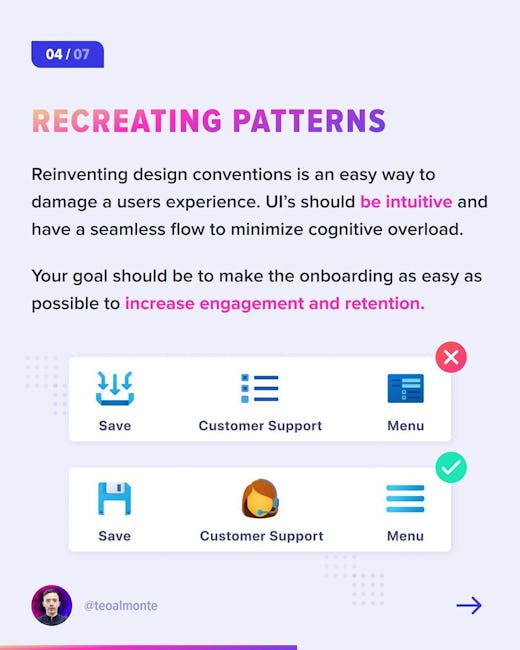 04 / 07

RECREATING PATTERNS

Reinventing design conventions is an easy way to damage a users experience. UI's should be intuitive and have a seamless flow to minimize cognitive overload.

Your goal should be to make the onboarding as easy as possible to increase engagement and retention.

Save
Customer Support
Menu

Save
Customer Support
Menu

@teoalmonte